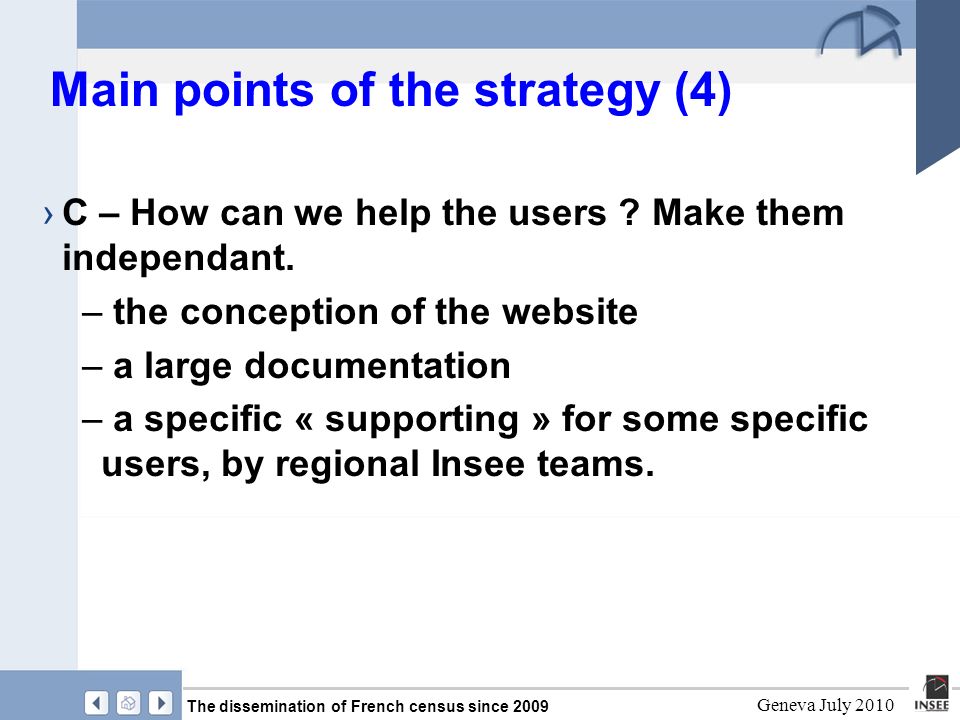 Main points of the strategy (4)

› C – How can we help the users ? Make them independant.

– the conception of the website

– a large documentation

– a specific « supporting » for some specific users, by regional Insee teams.

The dissemination of French census since 2009

Geneva July 2010

INSEE